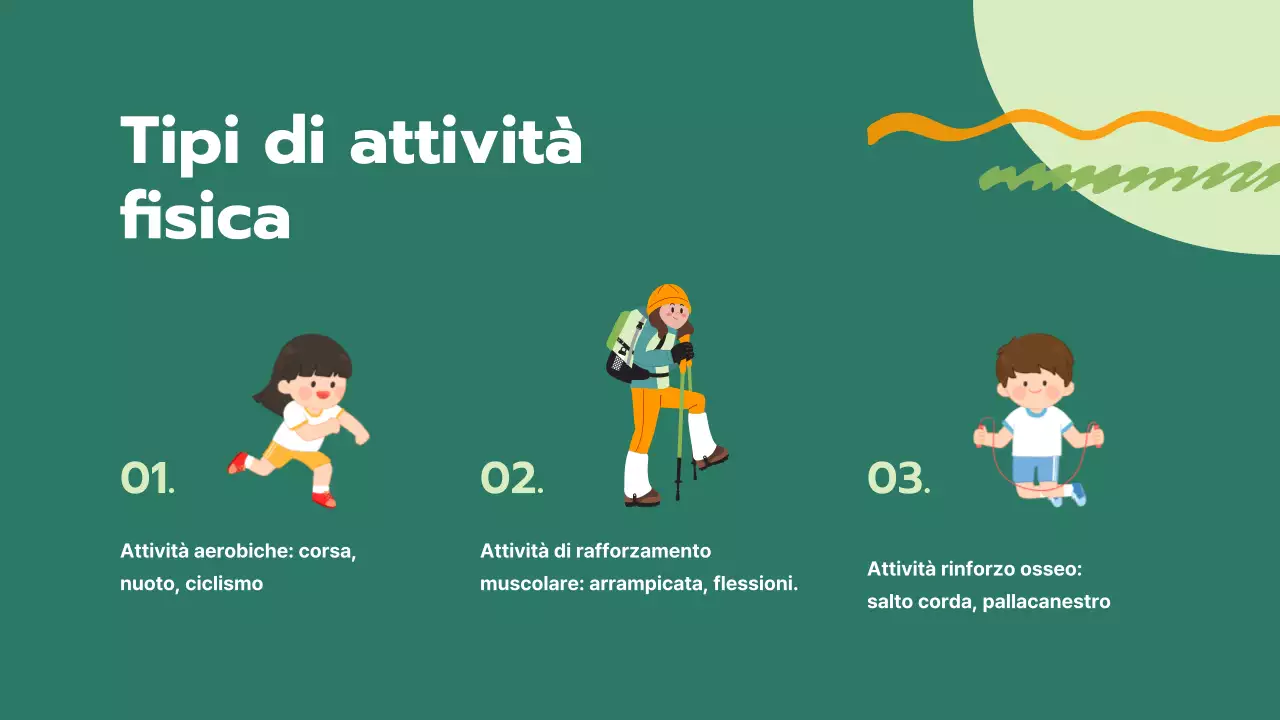 Tipi di attività fisica

01.

Attività aerobiche: corsa, nuoto, ciclismo

02.

Attività di rafforzamento muscolare: arrampicata, flessioni.

03.

Attività rinforzo osseo: salto corda, pallacanestro